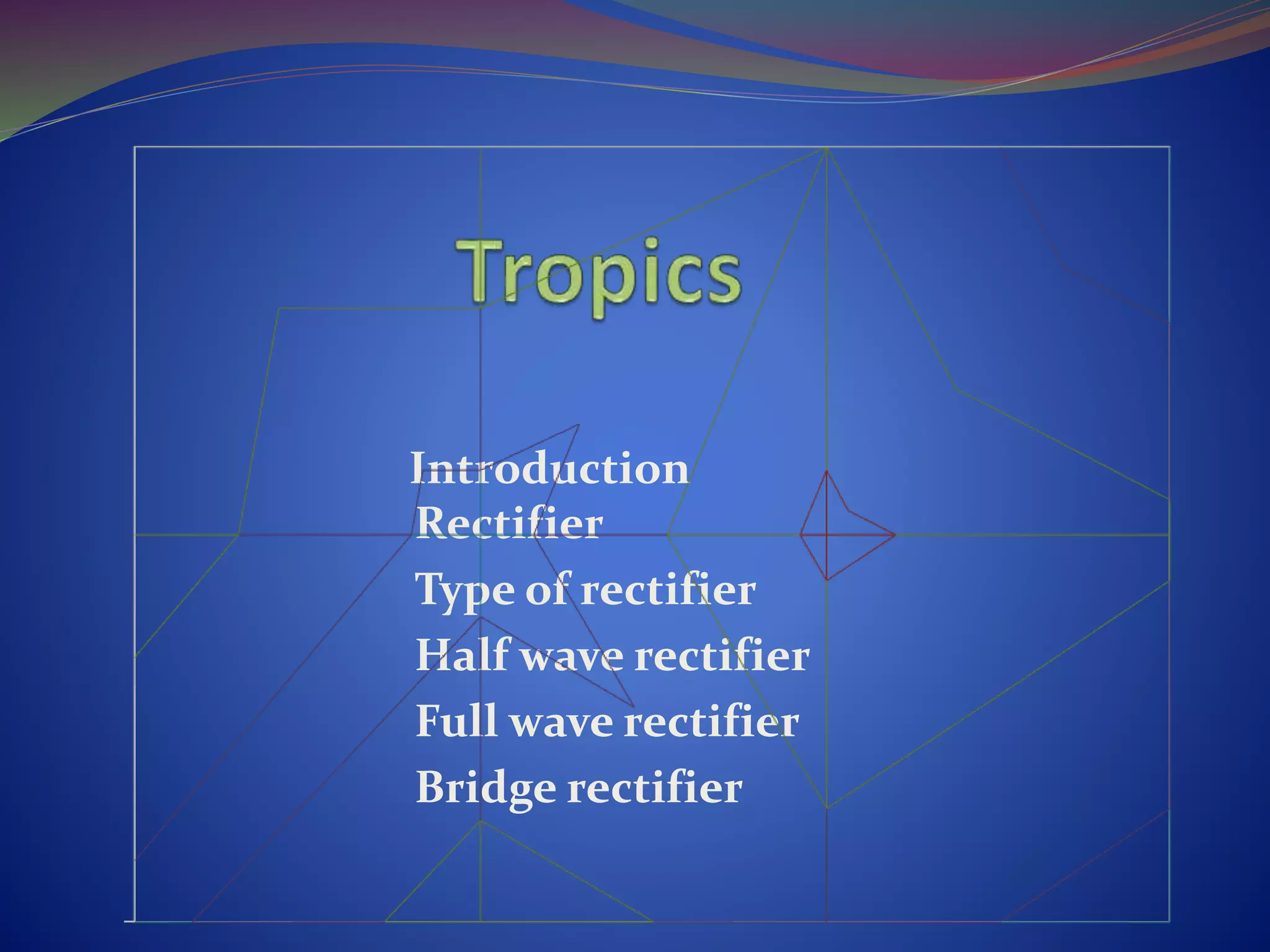 Tropics

Introduction
Rectifier
Type of rectifier
Half wave rectifier
Full wave rectifier
Bridge rectifier